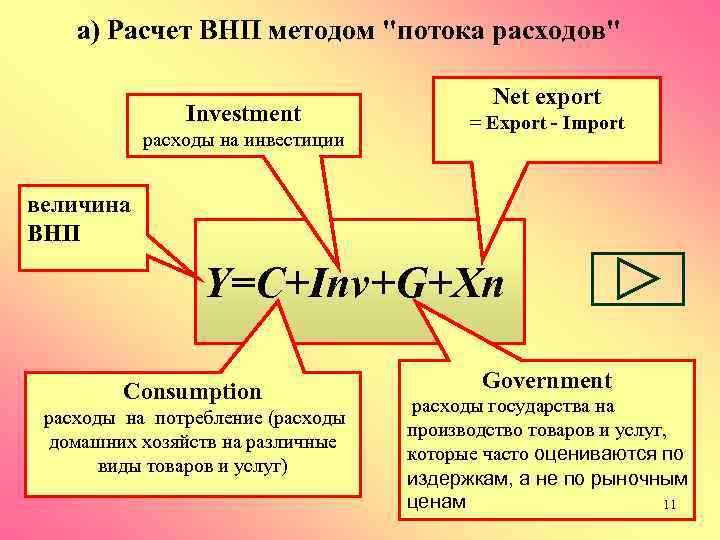 а) Расчет ВНП методом "потока расходов"

Investment
расходы на инвестиции

Net export
= Export - Import

величина ВНП

$Y=C+Inv+G+Xn$

Consumption
расходы на потребление (расходы домашних хозяйств на различные виды товаров и услуг)

Government
расходы государства на производство товаров и услуг, которые часто оцениваются по издержкам, а не по рыночным ценам

11